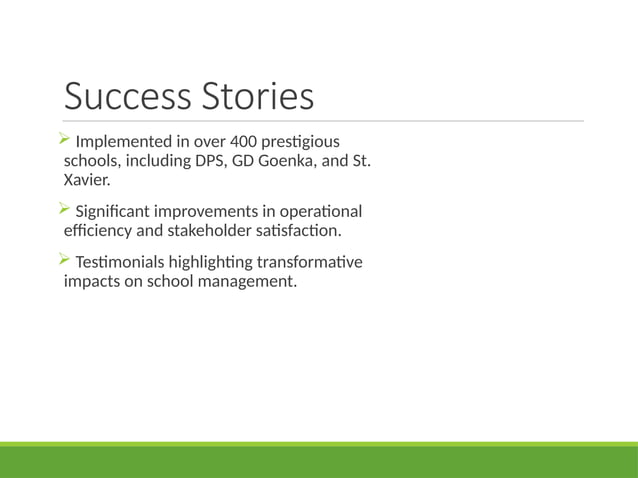 Success Stories

➢ Implemented in over 400 prestigious schools, including DPS, GD Goenka, and St. Xavier.

➢ Significant improvements in operational efficiency and stakeholder satisfaction.

➢ Testimonials highlighting transformative impacts on school management.